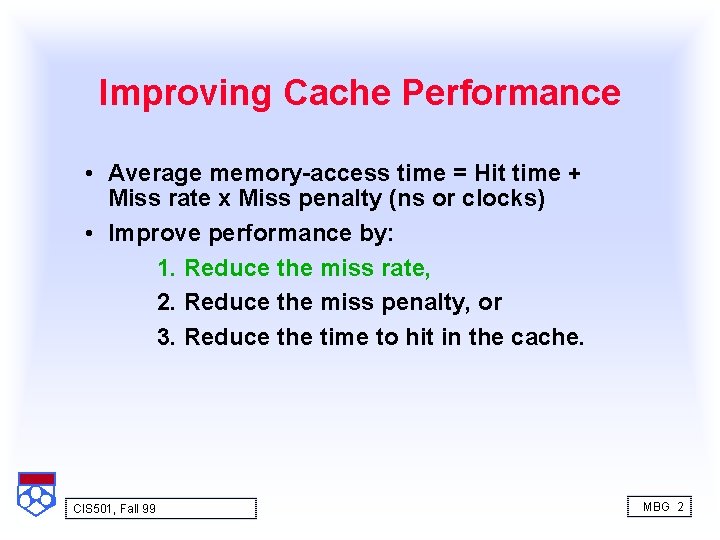 Improving Cache Performance

• Average memory-access time = Hit time + Miss rate x Miss penalty (ns or clocks)

• Improve performance by:

1. Reduce the miss rate,

2. Reduce the miss penalty, or

3. Reduce the time to hit in the cache.

CIS501, Fall 99

MBG 2